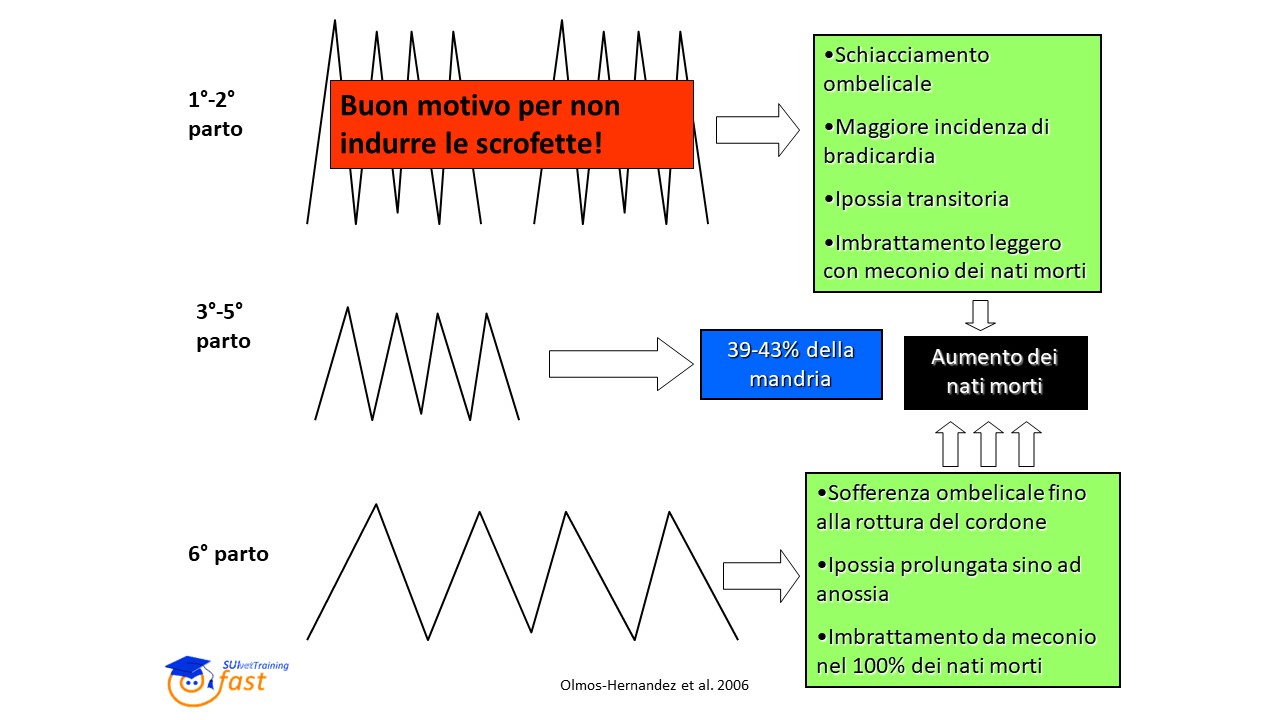 1°-2° parto

Buon motivo per non indurre le scrofette!

•Schiacciamento ombelicale

•Maggiore incidenza di bradicardia

•Ipossia transitoria

•Imbrattamento leggero con meconio dei nati morti

3°-5° parto

39-43% della mandria

Aumento dei nati morti

6° parto

•Sofferenza ombelicale fino alla rottura del cordone

•Ipossia prolungata sino ad anossia

•Imbrattamento da meconio nel 100% dei nati morti

SUIvetTraining fast

Olmos-Hernandez et al. 2006